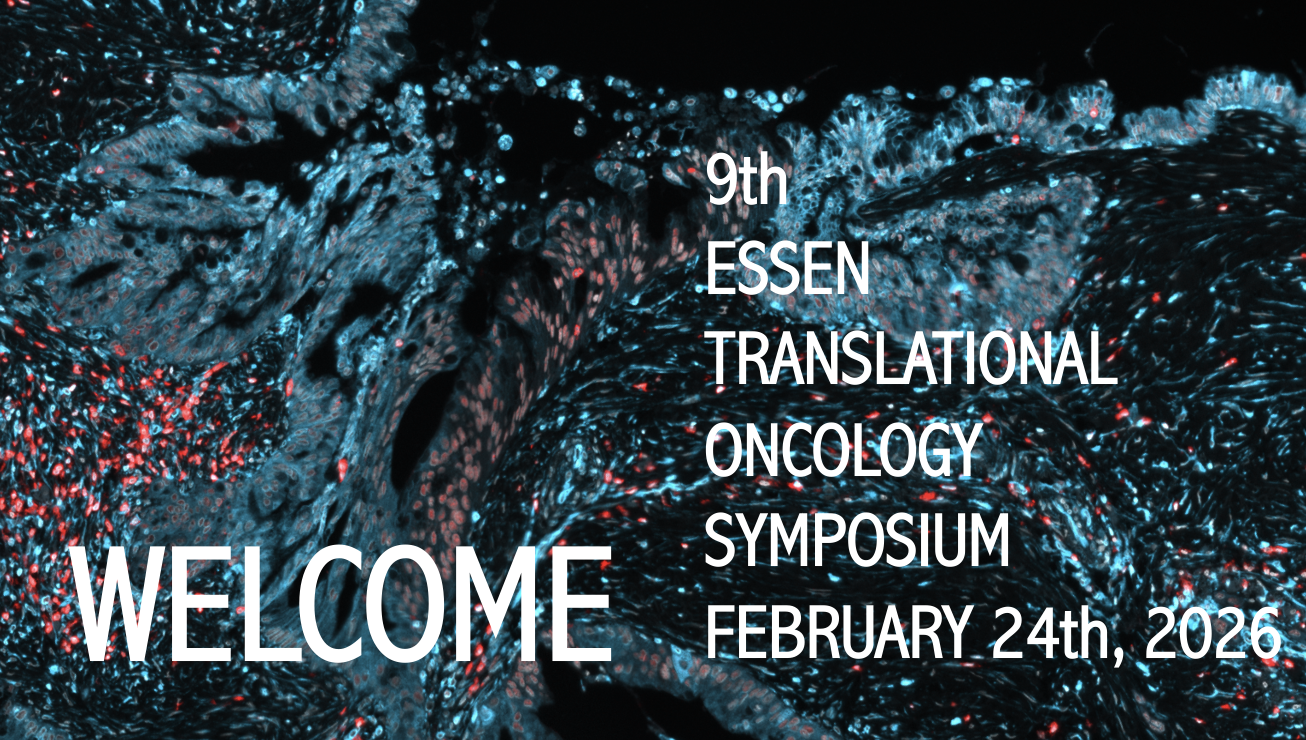 9th
ESSEN
TRANSLATIONAL
ONCOLOGY
SYMPOSIUM
FEBRUARY 24th, 2026

WELCOME